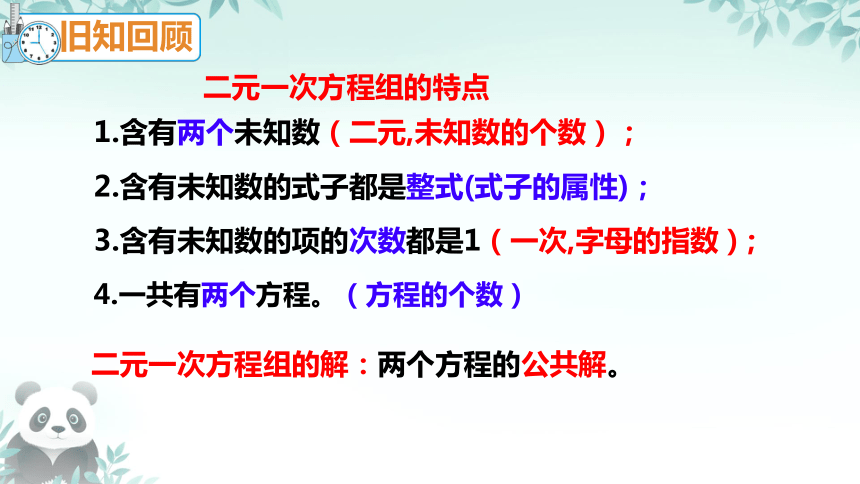 旧知回顾

二元一次方程组的特点

1.含有两个未知数（二元,未知数的个数）；

2.含有未知数的式子都是整式(式子的属性)；

3.含有未知数的项的次数都是1（一次,字母的指数）；

4.一共有两个方程。（方程的个数）

二元一次方程组的解：两个方程的公共解。